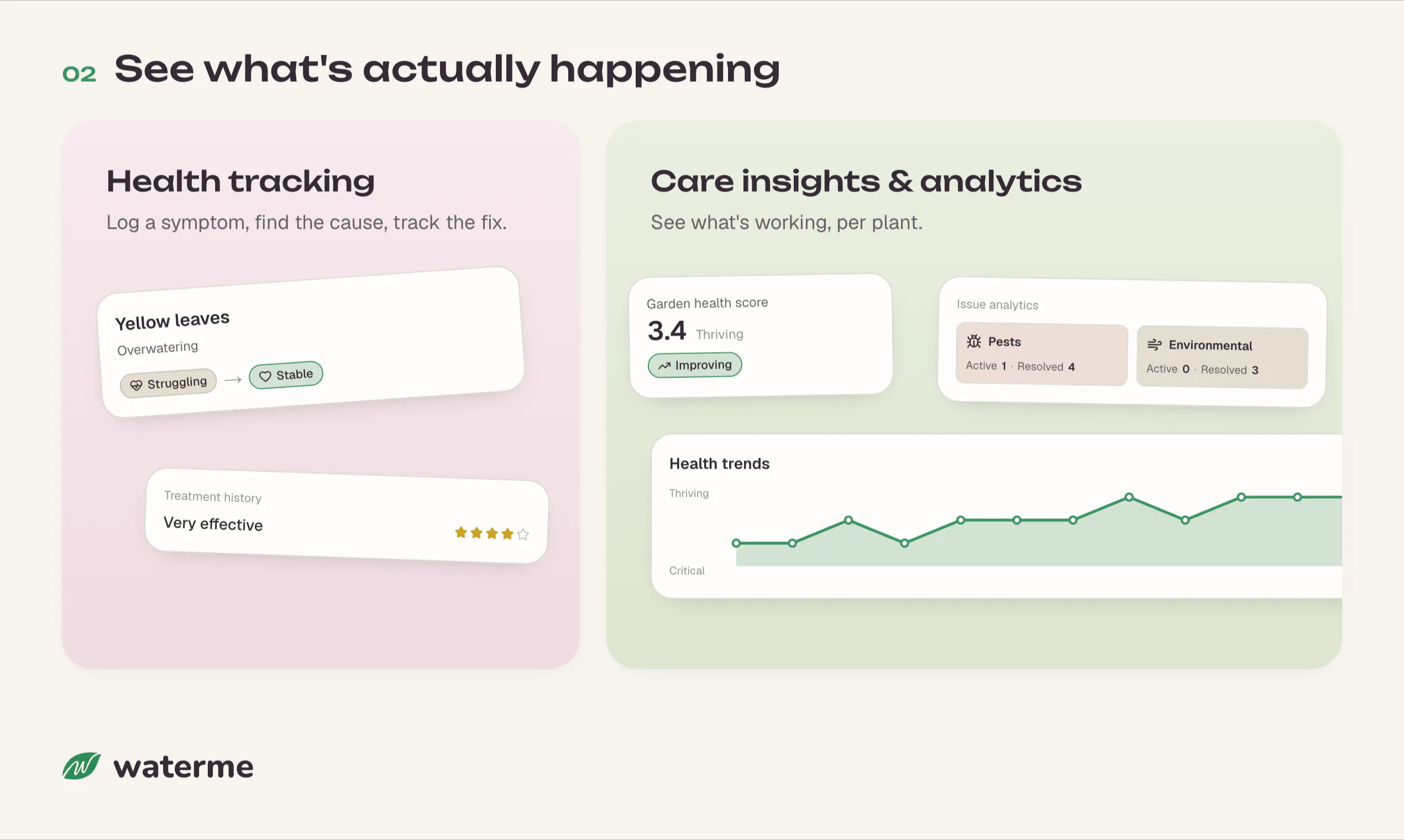 02 See what's actually happening

Health tracking

Log a symptom, find the cause, track the fix.

Yellow leaves

Overwatering

Struggling → Stable

Treatment history

Very effective

Care insights & analytics

See what's working, per plant.

Garden health score

3.4 Thriving

Improving

Issue analytics

Pests

Active 1 · Resolved 4

Environmental

Active 0 · Resolved 3

Health trends

Thriving

Critical

waterme